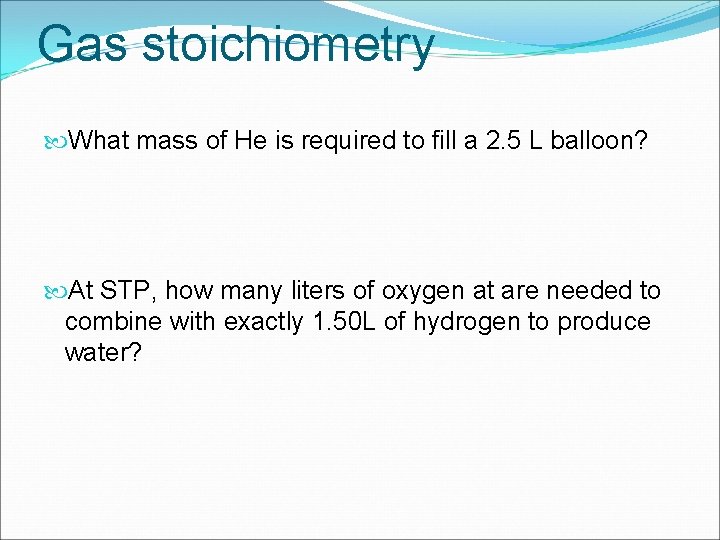 Gas stoichiometry

What mass of He is required to fill a 2.5 L balloon?

At STP, how many liters of oxygen at are needed to combine with exactly 1.50L of hydrogen to produce water?